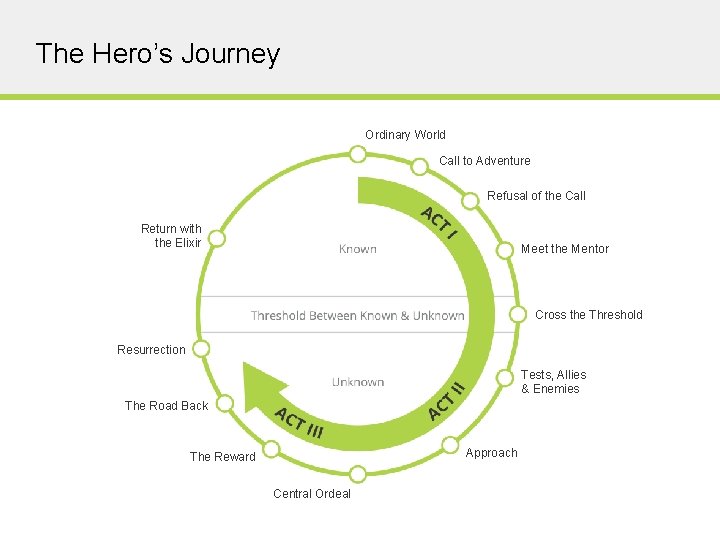 The Hero's Journey

Ordinary World

Call to Adventure

Refusal of the Call

Meet the Mentor

Cross the Threshold

Tests, Allies & Enemies

Approach

Central Ordeal

The Reward

The Road Back

Resurrection

Return with the Elixir

ACT I

ACT II

ACT III

Known

Threshold Between Known & Unknown

Unknown